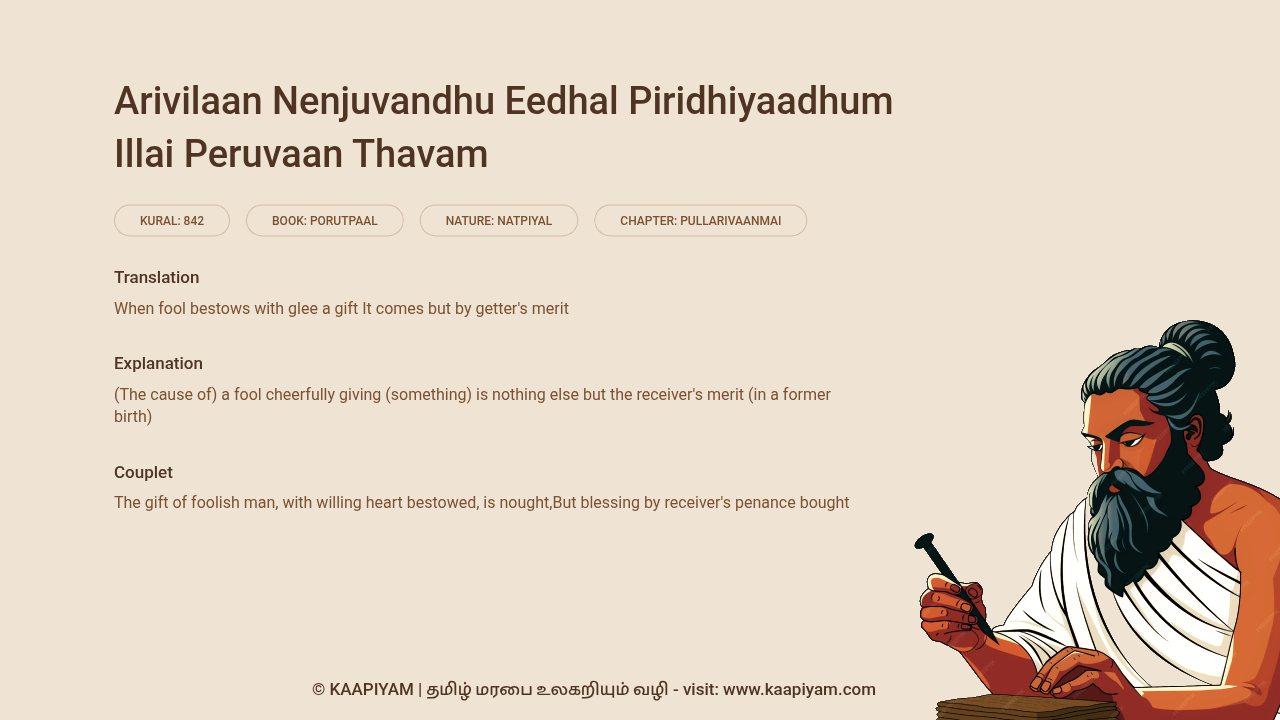 Arivilaan Nenjuvandhu Eedhal Piridhiyaadhum Illai Peruvaan Thavam

KURAL: 842
BOOK: PORUTPAAL
NATURE: NATPIYAL
CHAPTER: PULLARIVAANMAI

Translation

When fool bestows with glee a gift It comes but by getter's merit

Explanation

(The cause of) a fool cheerfully giving (something) is nothing else but the receiver's merit (in a former birth)

Couplet

The gift of foolish man, with willing heart bestowed, is nought,But blessing by receiver's penance bought

© KAAPIYAM | தமிழ் மரபை உலகறியும் வழி - visit: www.kaapiyam.com